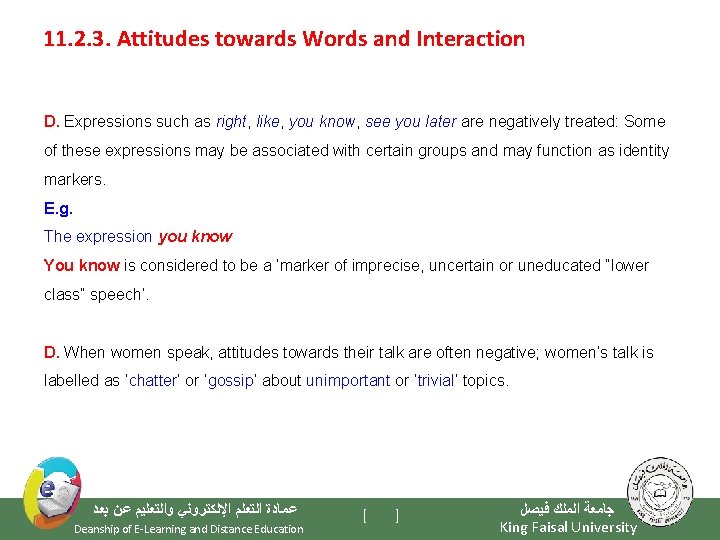 11.2.3. Attitudes towards Words and Interaction

D. Expressions such as right, like, you know, see you later are negatively treated: Some of these expressions may be associated with certain groups and may function as identity markers.

E.g.

The expression you know

You know is considered to be a 'marker of imprecise, uncertain or uneducated "lower class" speech'.

D. When women speak, attitudes towards their talk are often negative; women's talk is labelled as 'chatter' or 'gossip' about unimportant or 'trivial' topics.

عمادة التعلم الإلكتروني والتعليم عن بعد
Deanship of E-Learning and Distance Education

[ ]

جامعة الملك فيصل
King Faisal University